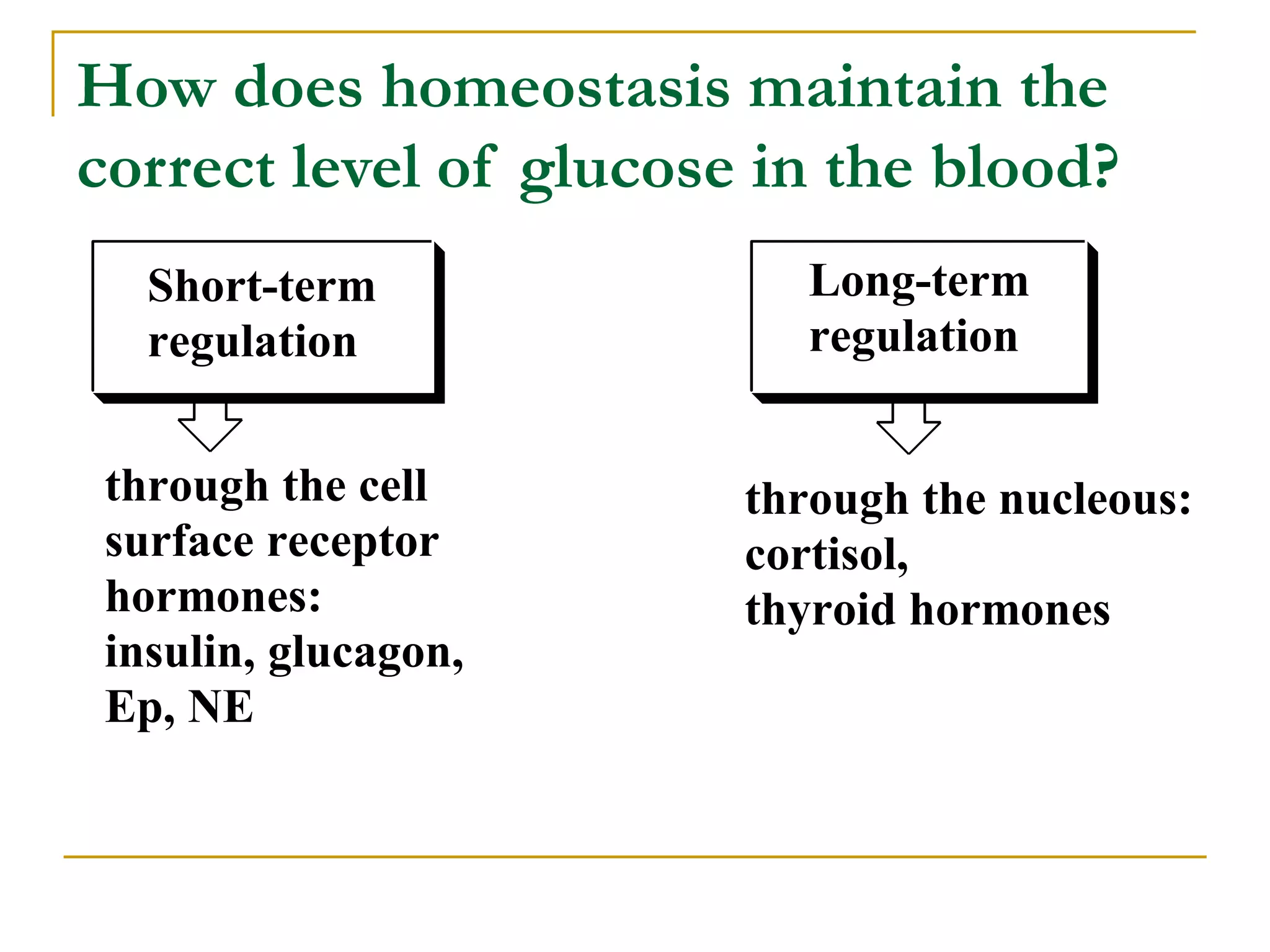 How does homeostasis maintain the correct level of glucose in the blood?

Short-term regulation

through the cell surface receptor hormones: insulin, glucagon, Ep, NE

Long-term regulation

through the nucleous: cortisol, thyroid hormones